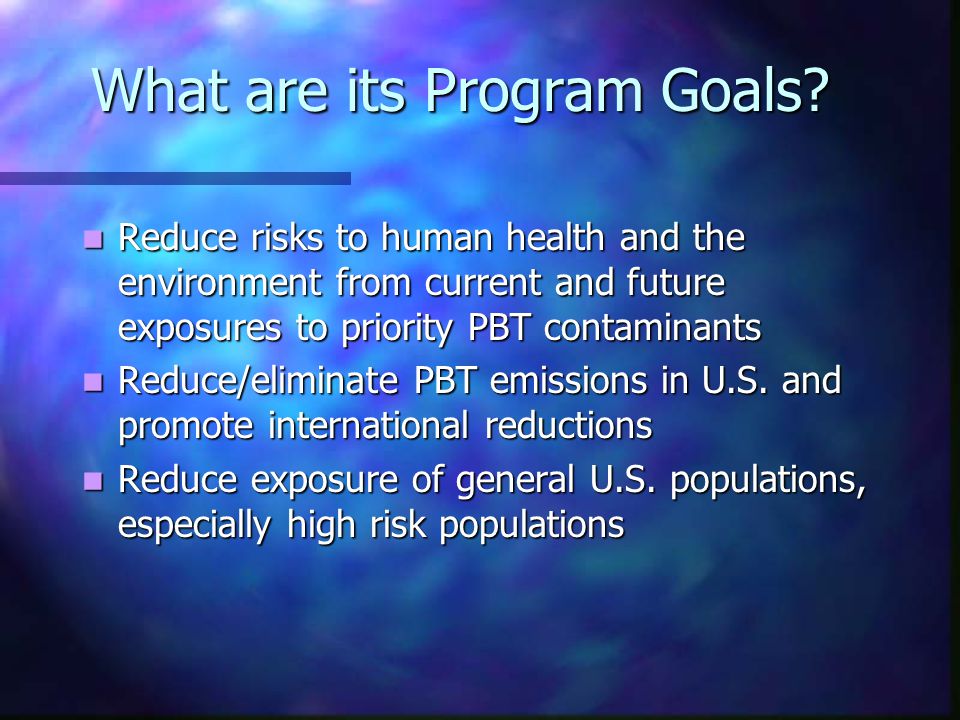 What are its Program Goals?

- Reduce risks to human health and the environment from current and future exposures to priority PBT contaminants
- Reduce/eliminate PBT emissions in U.S. and promote international reductions
- Reduce exposure of general U.S. populations, especially high risk populations